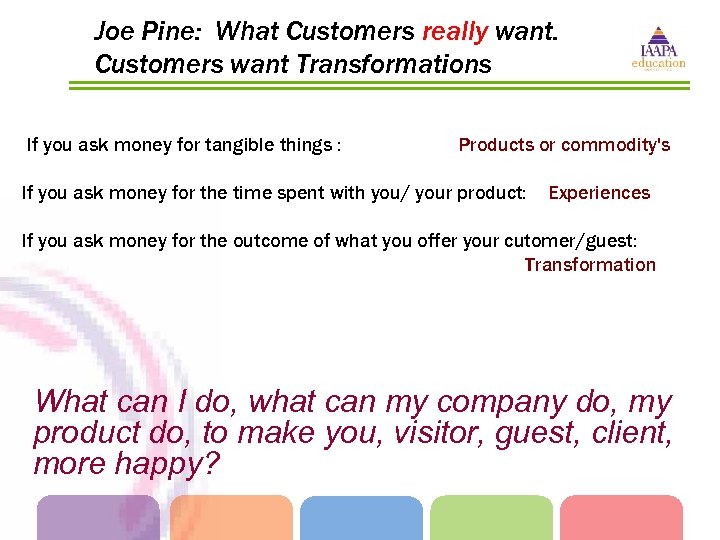 Joe Pine: What Customers really want.
Customers want Transformations

IAAPA
education

If you ask money for tangible things : Products or commodity's

If you ask money for the time spent with you/ your product: Experiences

If you ask money for the outcome of what you offer your cutomer/guest: Transformation

What can I do, what can my company do, my product do, to make you, visitor, guest, client, more happy?